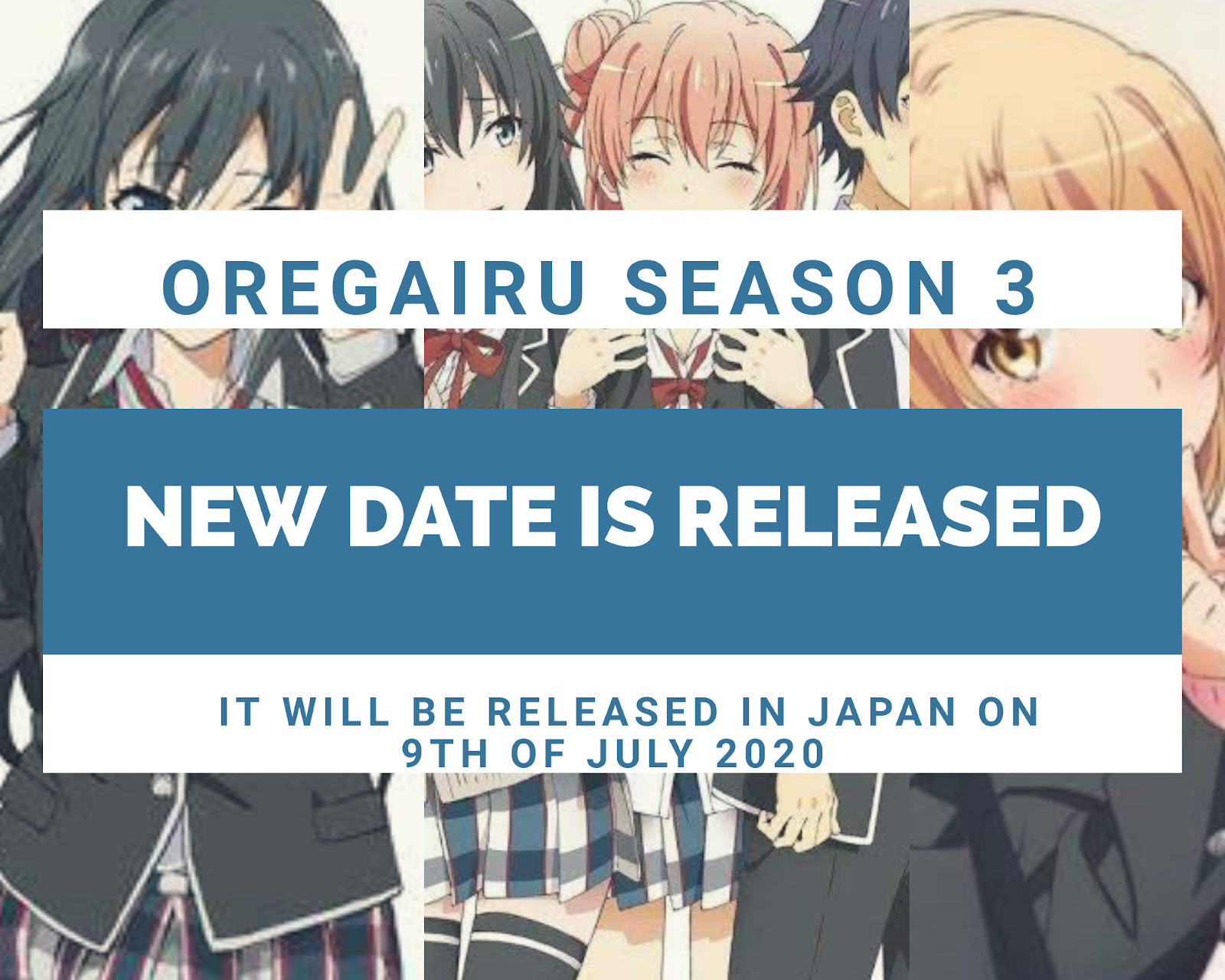 OREGAIRU SEASON 3

NEW DATE IS RELEASED

IT WILL BE RELEASED IN JAPAN ON 9TH OF JULY 2020